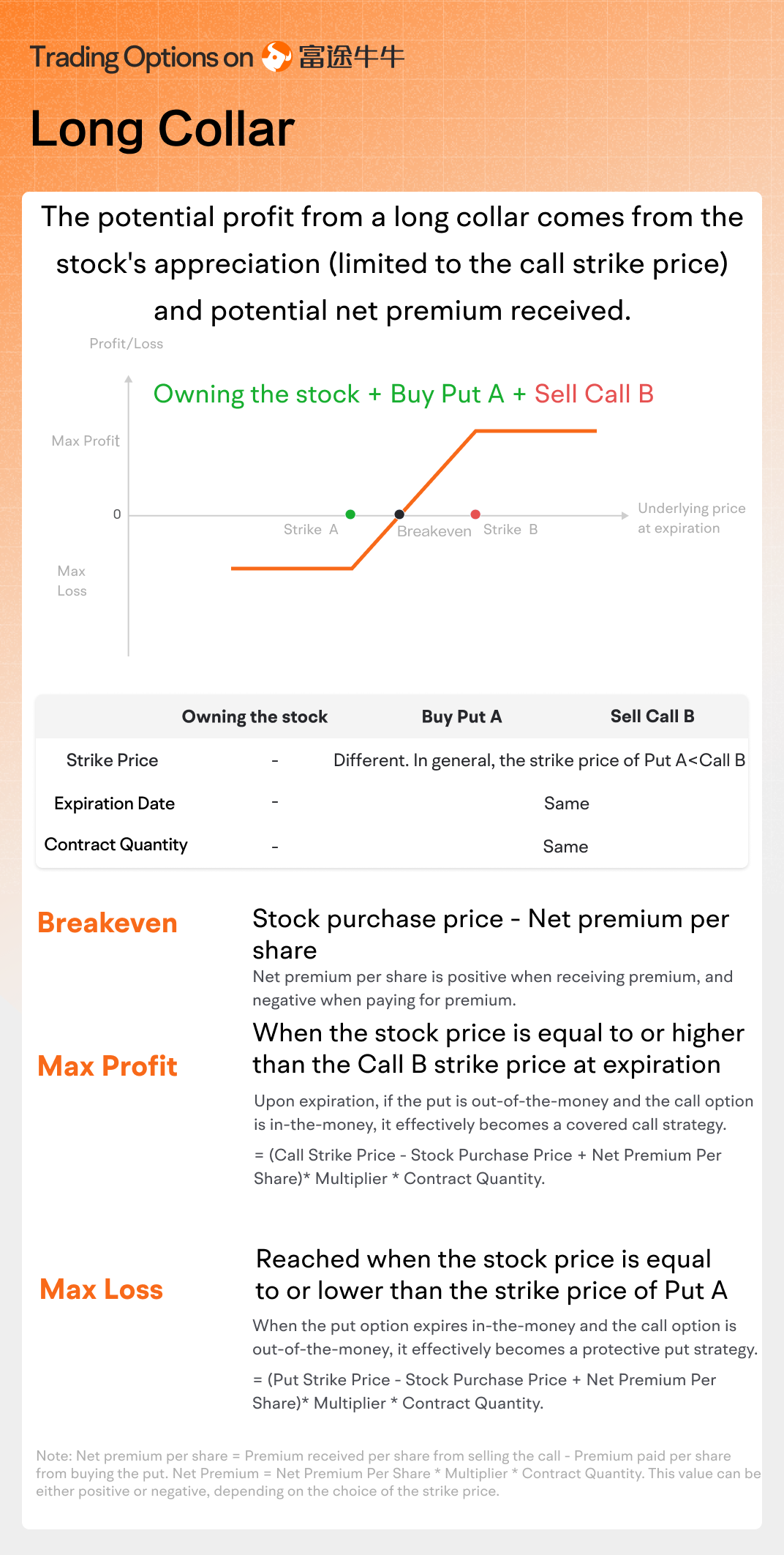 Trading Options on 富途牛牛

Long Collar

The potential profit from a long collar comes from the stock's appreciation (limited to the call strike price) and potential net premium received.

Profit/Loss

Owning the stock + Buy Put A + Sell Call B

Max Profit

0

Max Loss

Strike A

Breakeven

Strike B

Underlying price at expiration

| | Owning the stock | Buy Put A | Sell Call B |
|---|---|---|---|
| Strike Price | - | Different. In general, the strike price of Put A<Call B | |
| Expiration Date | - | Same | |
| Contract Quantity | - | Same | |

Breakeven

Stock purchase price - Net premium per share

Net premium per share is positive when receiving premium, and negative when paying for premium.

Max Profit

When the stock price is equal to or higher than the Call B strike price at expiration

Upon expiration, if the put is out-of-the-money and the call option is in-the-money, it effectively becomes a covered call strategy.

= (Call Strike Price - Stock Purchase Price + Net Premium Per Share)* Multiplier * Contract Quantity.

Max Loss

Reached when the stock price is equal to or lower than the strike price of Put A

When the put option expires in-the-money and the call option is out-of-the-money, it effectively becomes a protective put strategy.

= (Put Strike Price - Stock Purchase Price + Net Premium Per Share)* Multiplier * Contract Quantity.

Note: Net premium per share = Premium received per share from selling the call - Premium paid per share from buying the put. Net Premium = Net Premium Per Share * Multiplier * Contract Quantity. This value can be either positive or negative, depending on the choice of the strike price.